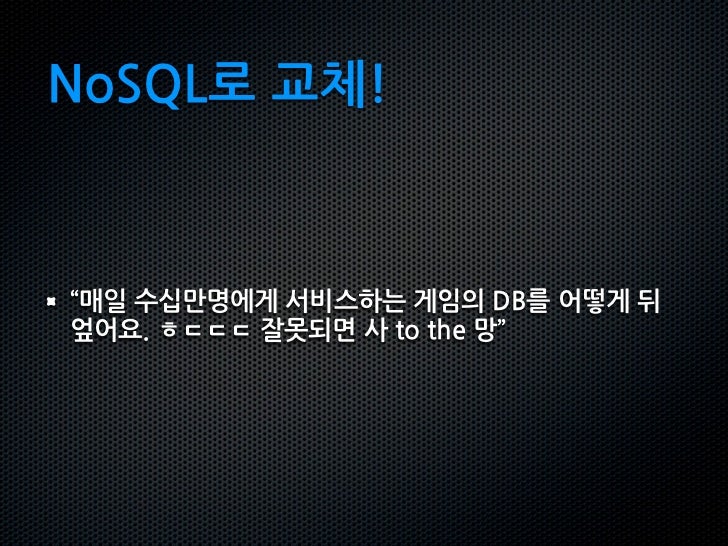 NoSQL로 교체!

“매일 수십만명에게 서비스하는 게임의 DB를 어떻게 뒤엎어요. ㅎㄷㄷㄷ 잘못되면 사 to the 망”